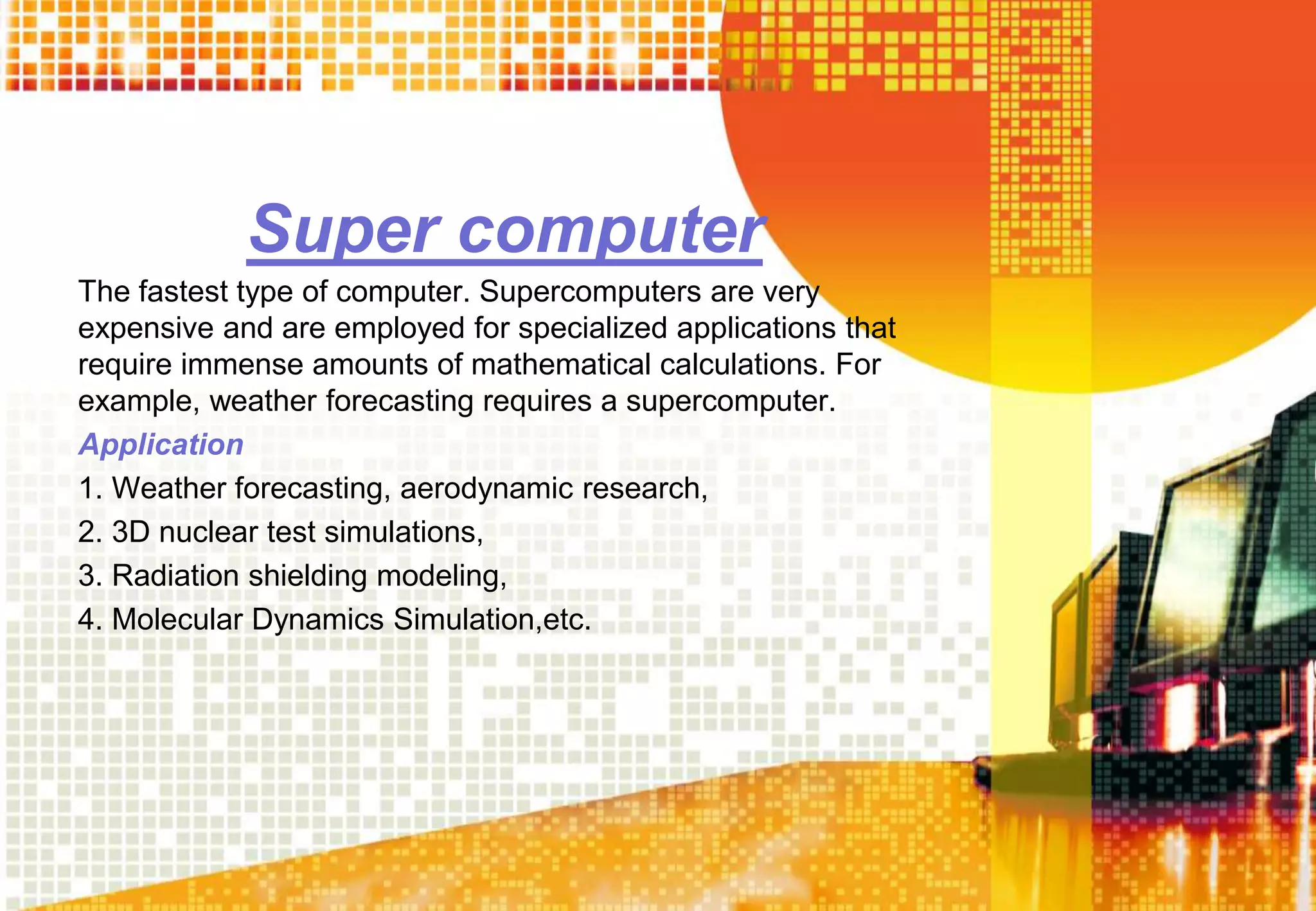 Super computer

The fastest type of computer. Supercomputers are very expensive and are employed for specialized applications that require immense amounts of mathematical calculations. For example, weather forecasting requires a supercomputer.

Application

1. Weather forecasting, aerodynamic research,

2. 3D nuclear test simulations,

3. Radiation shielding modeling,

4. Molecular Dynamics Simulation,etc.